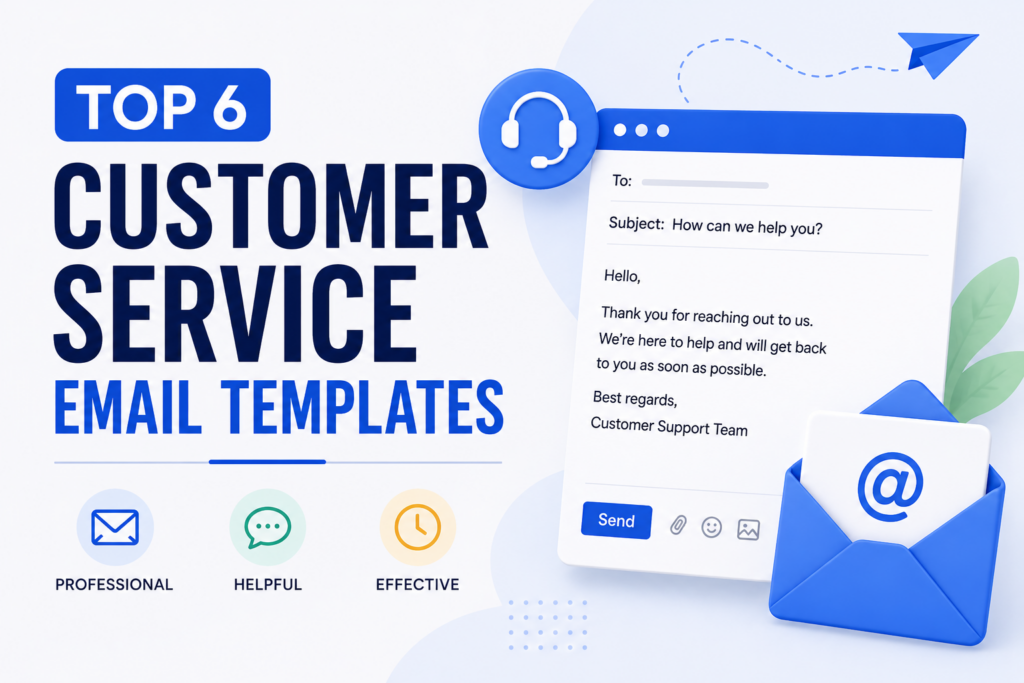 TOP 6
CUSTOMER SERVICE
EMAIL TEMPLATES

PROFESSIONAL
HELPFUL
EFFECTIVE

To:
Subject: How can we help you?

Hello,

Thank you for reaching out to us. We're here to help and will get back to you as soon as possible.

Best regards,
Customer Support Team

Send

@